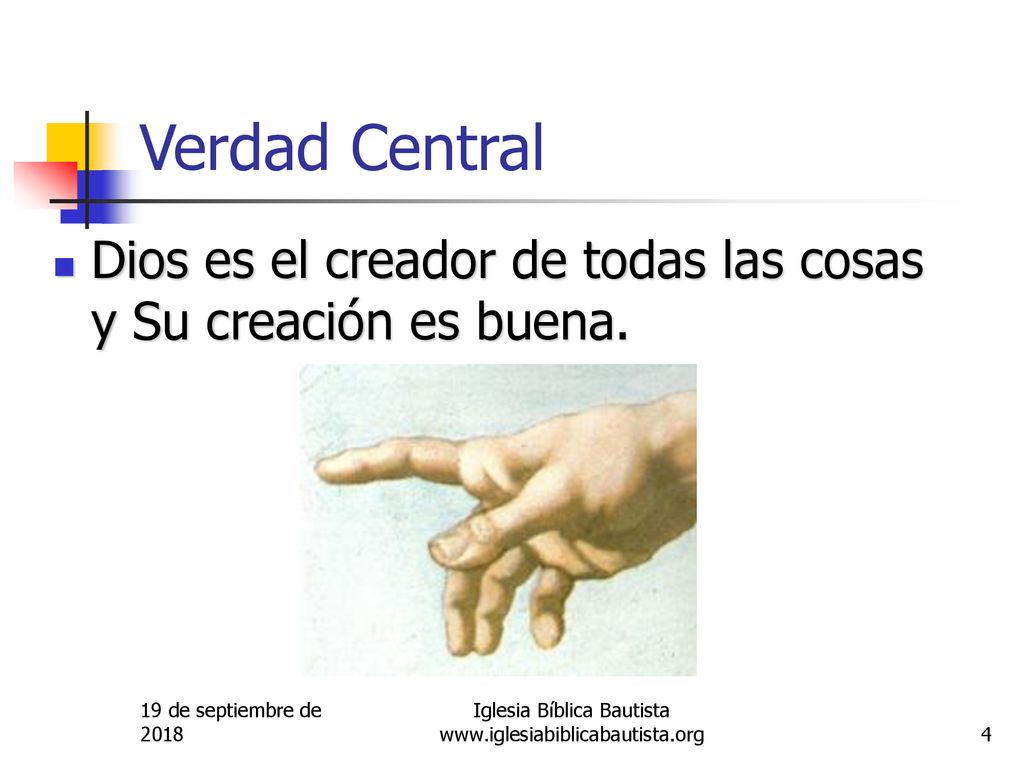 Verdad Central

Dios es el creador de todas las cosas y Su creación es buena.

19 de septiembre de 2018

Iglesia Bíblica Bautista
www.iglesiabiblicabautista.org

4